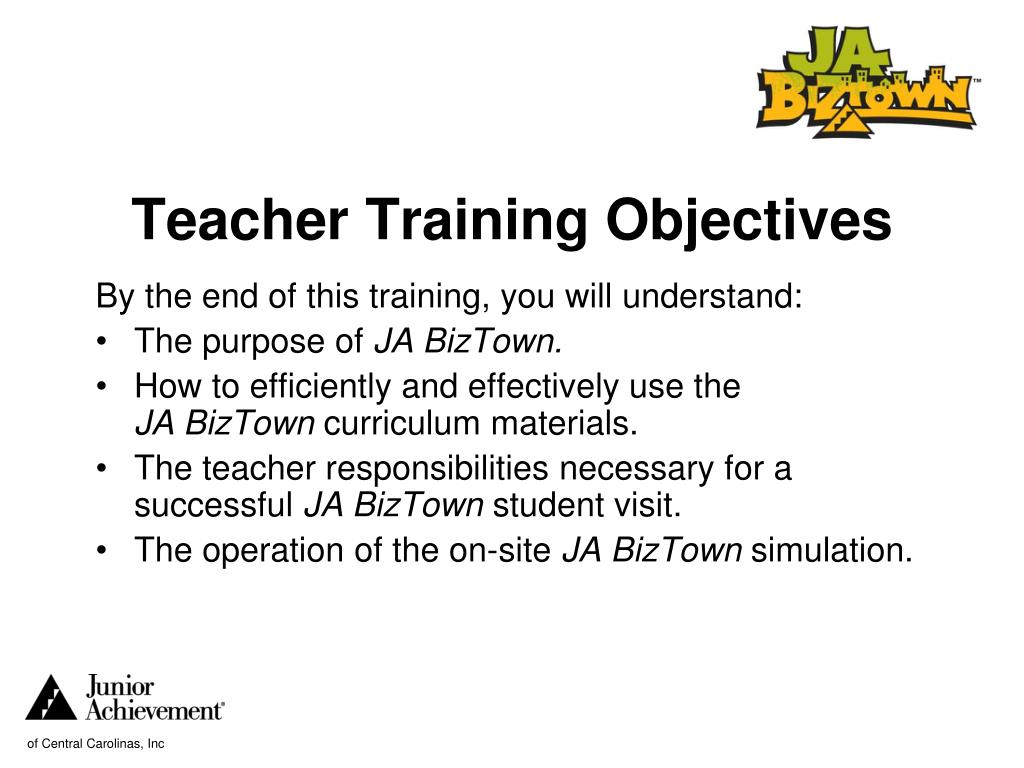 JA BIZTOWN™

Teacher Training Objectives

By the end of this training, you will understand:
• The purpose of JA BizTown.
• How to efficiently and effectively use the JA BizTown curriculum materials.
• The teacher responsibilities necessary for a successful JA BizTown student visit.
• The operation of the on-site JA BizTown simulation.

Junior Achievement®
of Central Carolinas, Inc